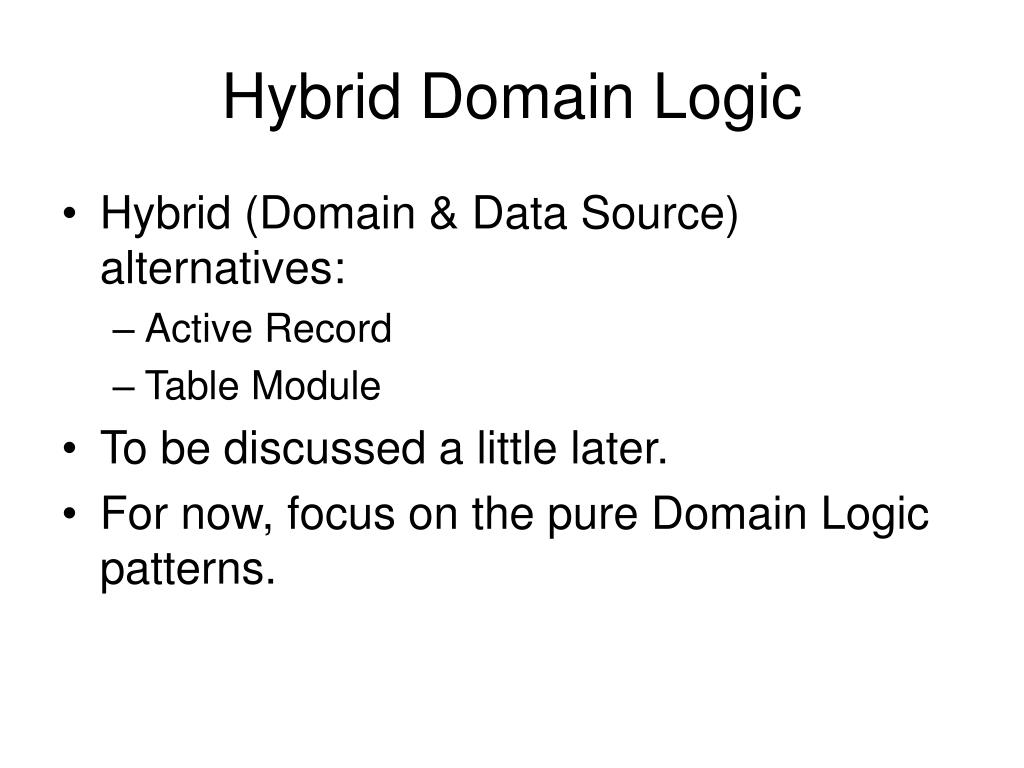 Hybrid Domain Logic

• Hybrid (Domain & Data Source) alternatives:
  – Active Record
  – Table Module
• To be discussed a little later.
• For now, focus on the pure Domain Logic patterns.